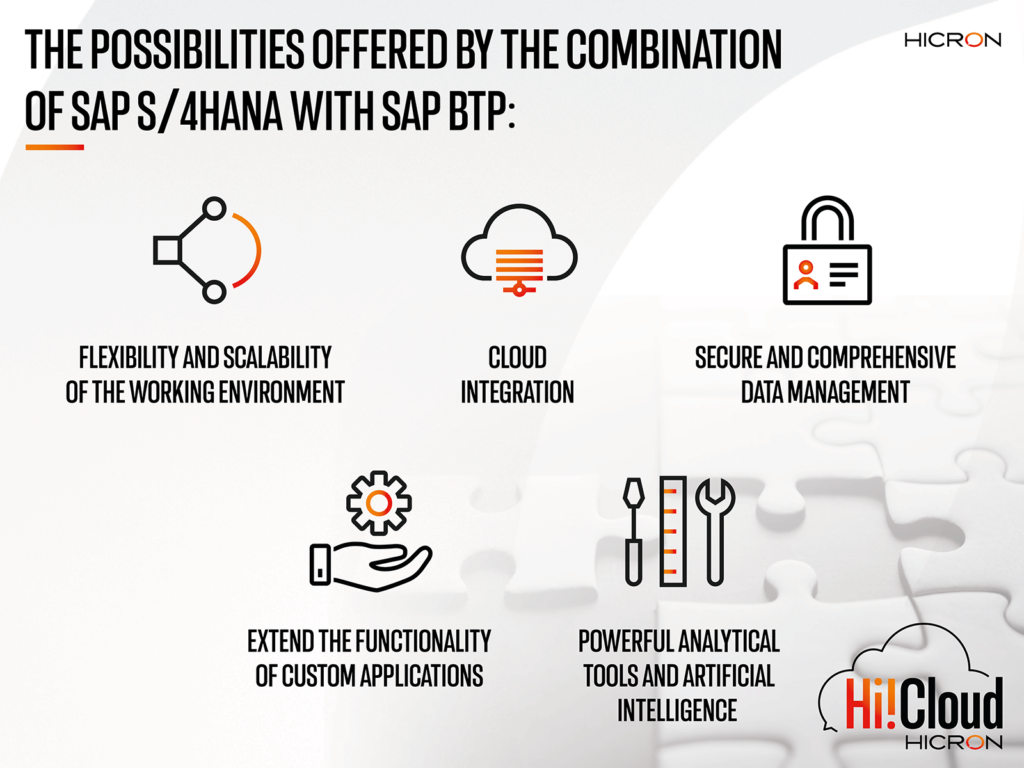 THE POSSIBILITIES OFFERED BY THE COMBINATION OF SAP S/4HANA WITH SAP BTP:

HICRON

FLEXIBILITY AND SCALABILITY OF THE WORKING ENVIRONMENT

CLOUD INTEGRATION

SECURE AND COMPREHENSIVE DATA MANAGEMENT

EXTEND THE FUNCTIONALITY OF CUSTOM APPLICATIONS

POWERFUL ANALYTICAL TOOLS AND ARTIFICIAL INTELLIGENCE

Hi!Cloud
HICRON